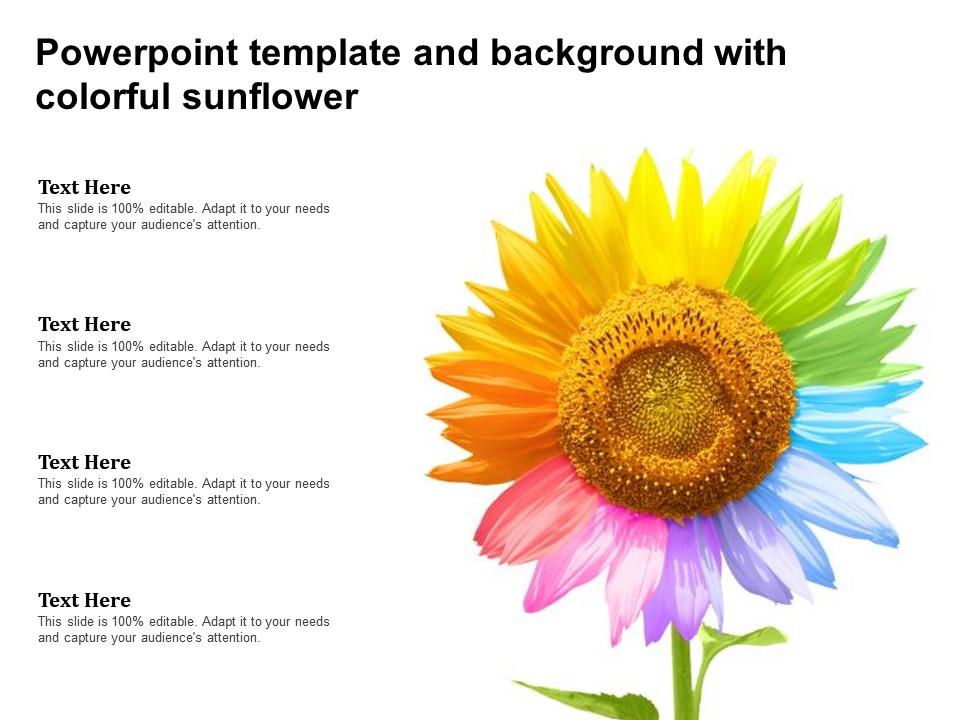 Powerpoint template and background with colorful sunflower

Text Here
This slide is 100% editable. Adapt it to your needs and capture your audience's attention.

Text Here
This slide is 100% editable. Adapt it to your needs and capture your audience's attention.

Text Here
This slide is 100% editable. Adapt it to your needs and capture your audience's attention.

Text Here
This slide is 100% editable. Adapt it to your needs and capture your audience's attention.